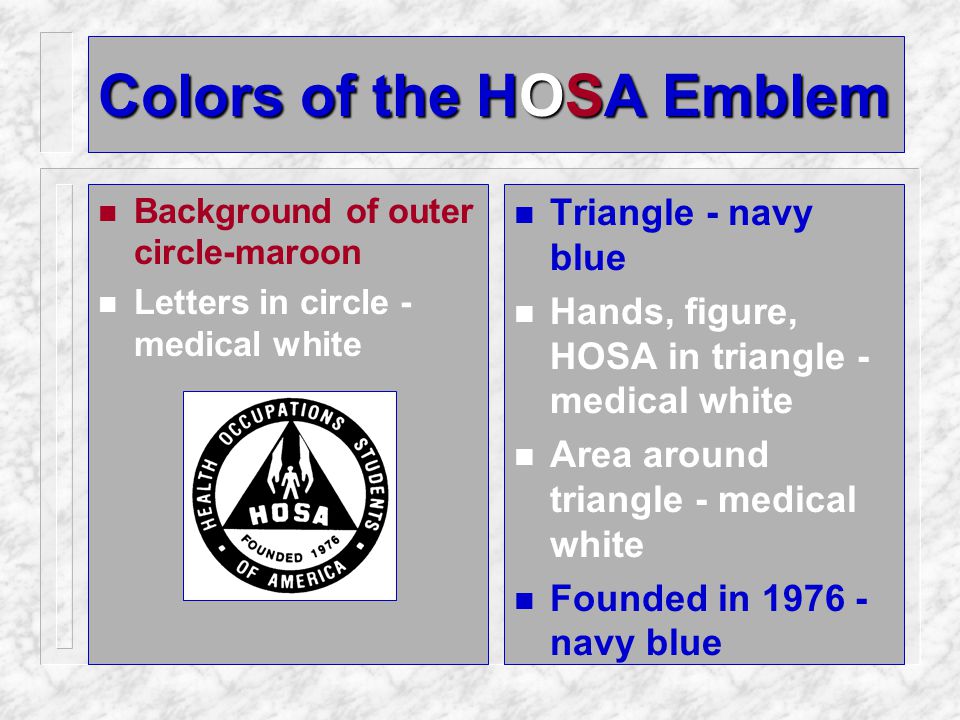 Colors of the HOSA Emblem

- Background of outer circle-maroon
- Letters in circle - medical white

HEALTH OCCUPATIONS STUDENTS OF AMERICA
HOSA
FOUNDED 1976

- Triangle - navy blue
- Hands, figure, HOSA in triangle - medical white
- Area around triangle - medical white
- Founded in 1976 - navy blue